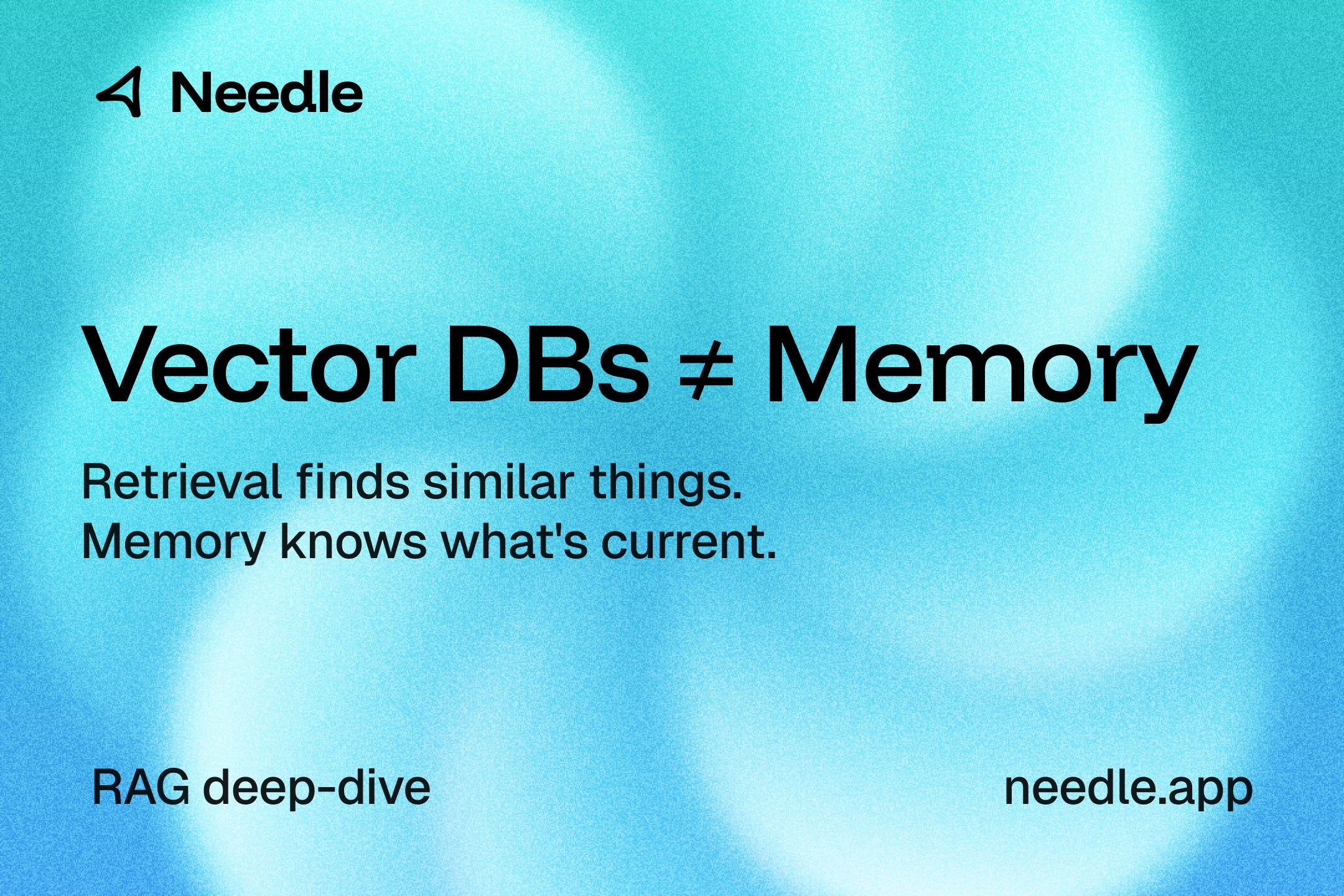 Needle

Vector DBs ≠ Memory

Retrieval finds similar things.
Memory knows what's current.

RAG deep-dive

needle.app